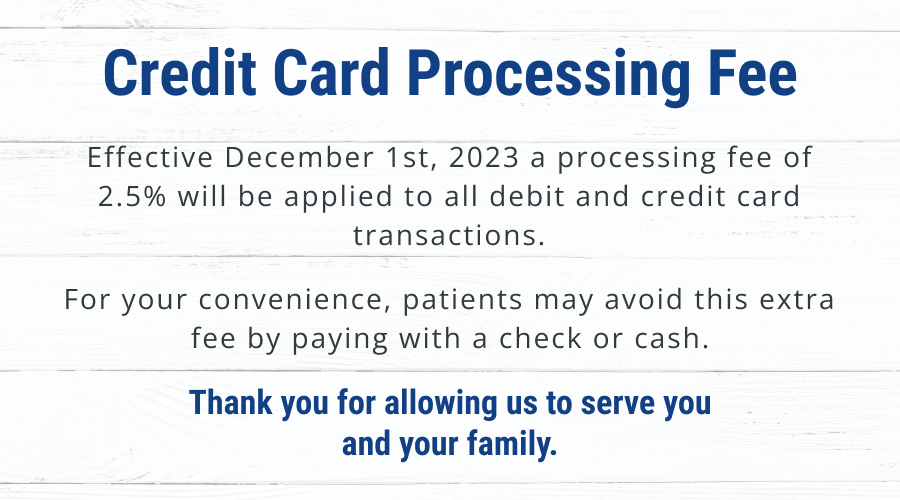 Credit Card Processing Fee

Effective December 1st, 2023 a processing fee of 2.5% will be applied to all debit and credit card transactions.

For your convenience, patients may avoid this extra fee by paying with a check or cash.

Thank you for allowing us to serve you and your family.